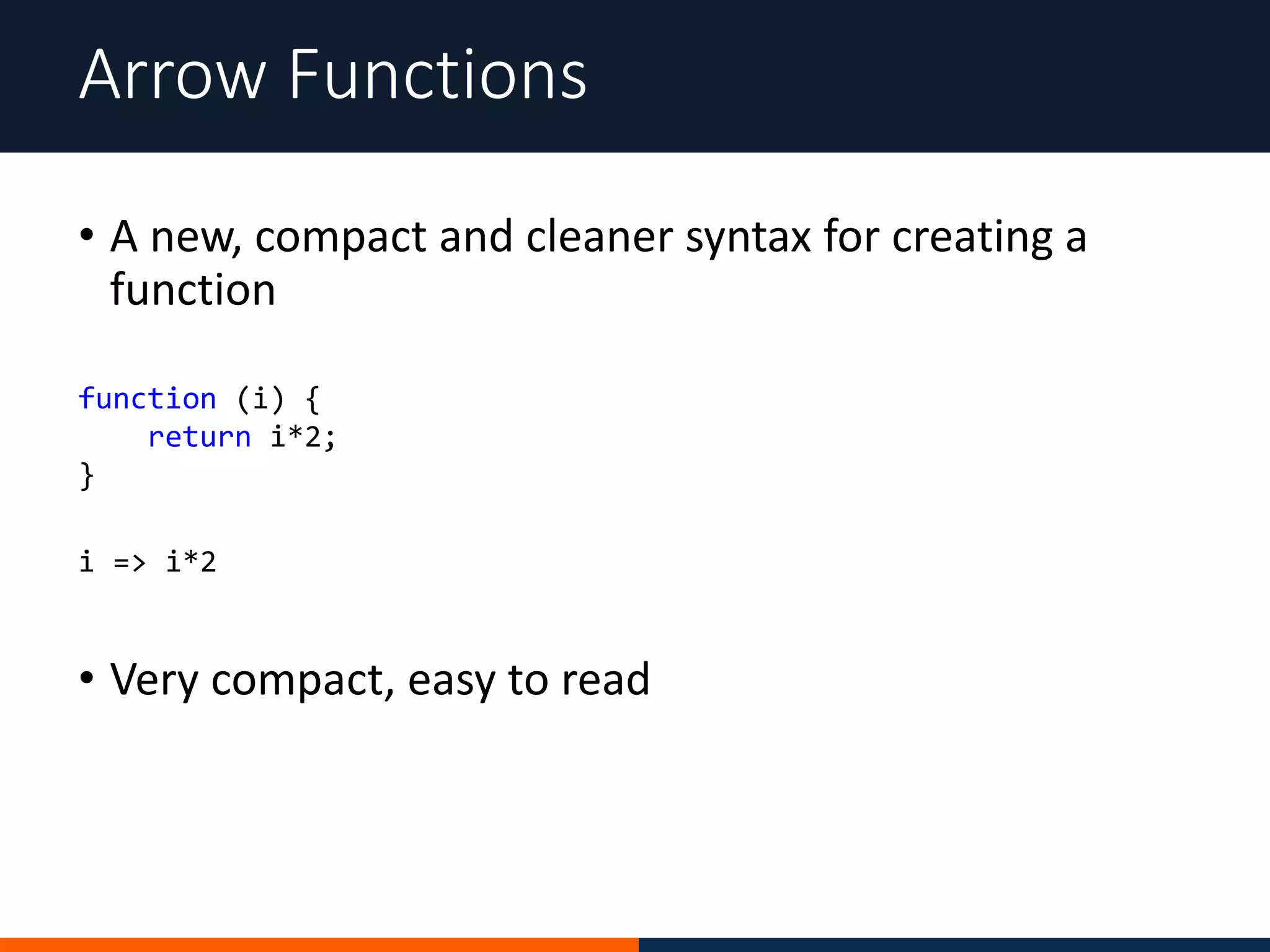 Arrow Functions

• A new, compact and cleaner syntax for creating a function

function (i) {
    return i*2;
}

i => i*2

• Very compact, easy to read